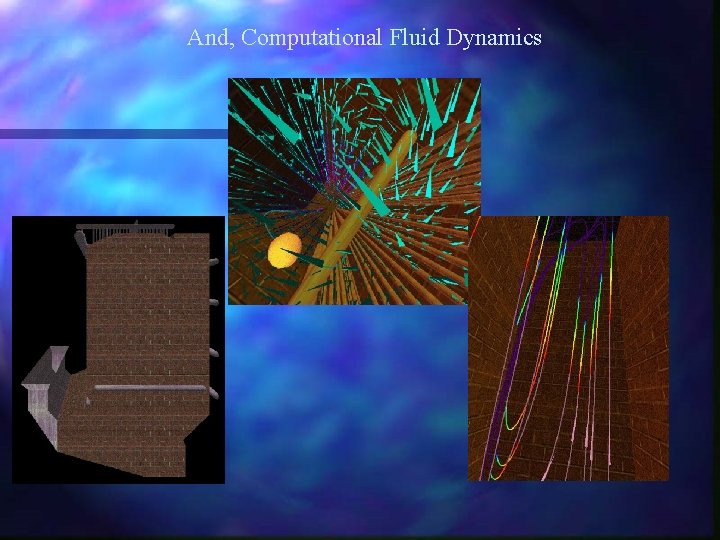 And, Computational Fluid Dynamics